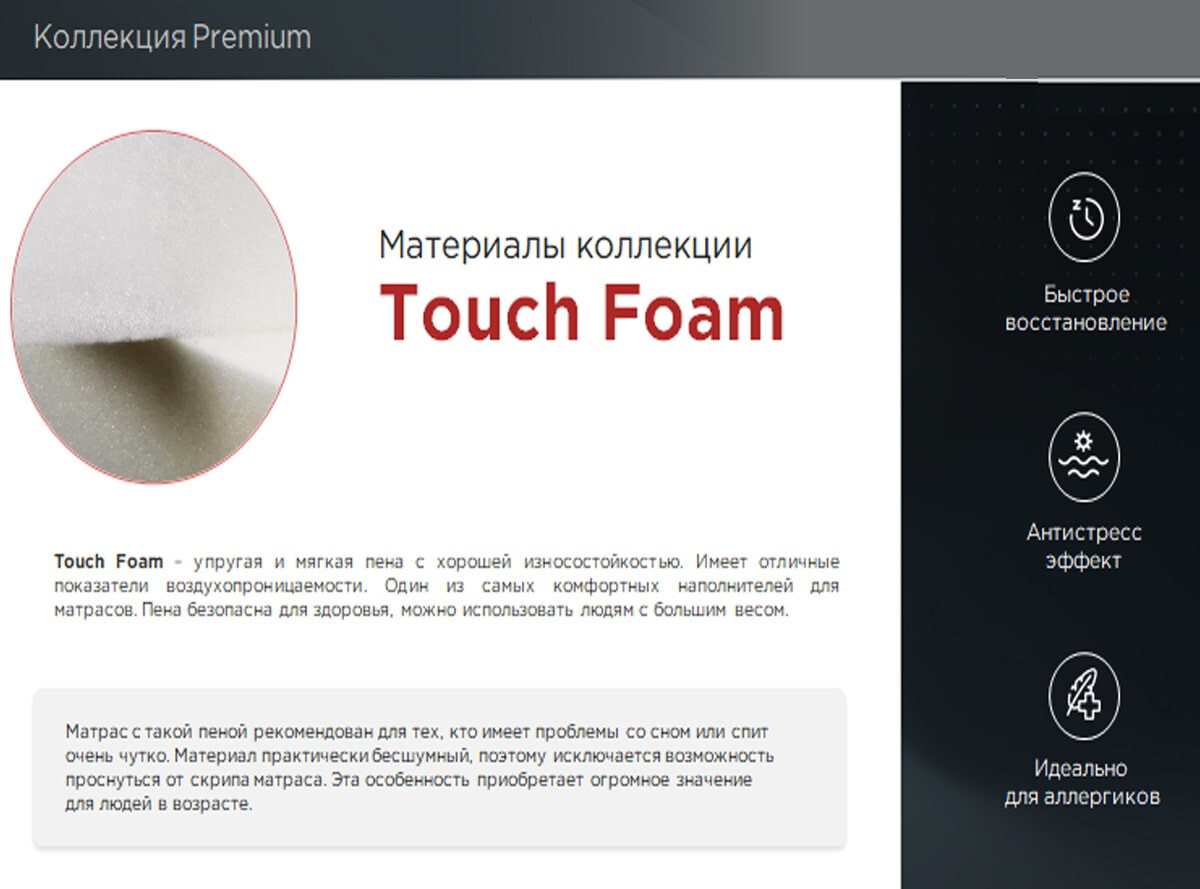 Коллекция Premium

Материалы коллекции
Touch Foam

Touch Foam – упругая и мягкая пена с хорошей износостойкостью. Имеет отличные показатели воздухопроницаемости. Один из самых комфортных наполнителей для матрасов. Пена безопасна для здоровья, можно использовать людям с большим весом.

Матрас с такой пеной рекомендован для тех, кто имеет проблемы со сном или спит очень чутко. Материал практически бесшумный, поэтому исключается возможность проснуться от скрипа матраса. Эта особенность приобретает огромное значение для людей в возрасте.

Быстрое восстановление

Антистресс эффект

Идеально для аллергиков